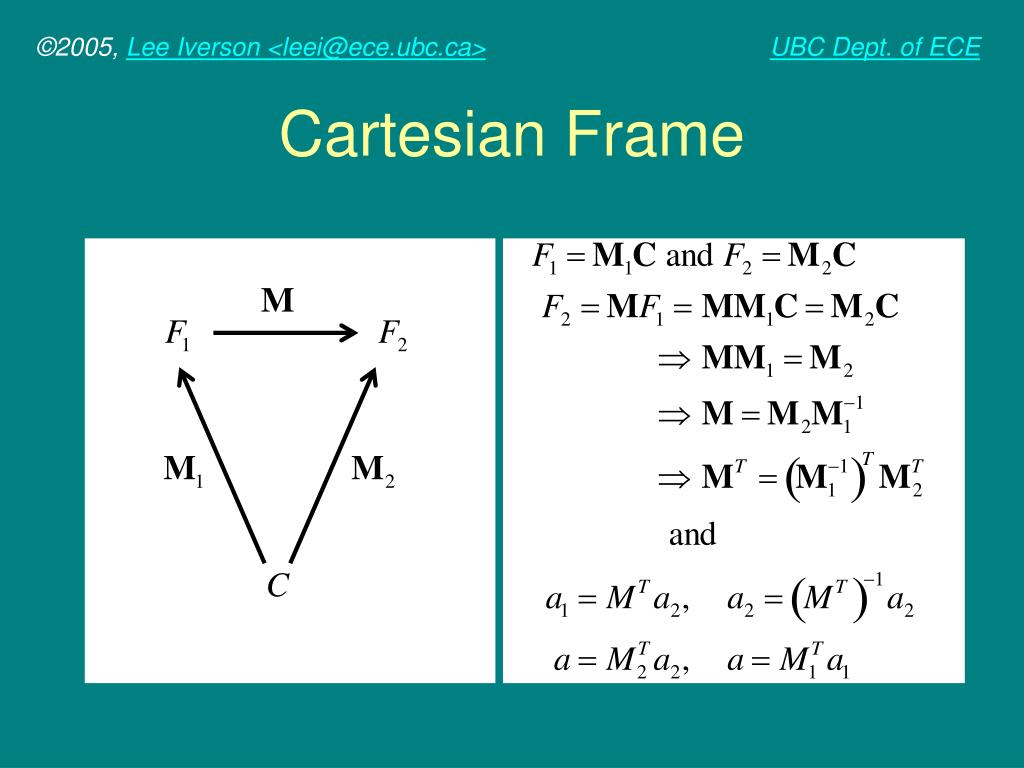 ©2005, Lee Iverson <leei@ece.ubc.ca>

UBC Dept. of ECE

Cartesian Frame

$\mathbf{M}$

$F_1$

$F_2$

$\mathbf{M}_1$

$\mathbf{M}_2$

$C$

$F_1 = \mathbf{M}_1\mathbf{C}$ and $F_2 = \mathbf{M}_2\mathbf{C}$

$F_2 = \mathbf{M}F_1 = \mathbf{M}\mathbf{M}_1\mathbf{C} = \mathbf{M}_2\mathbf{C}$

$\Rightarrow \mathbf{M}\mathbf{M}_1 = \mathbf{M}_2$

$\Rightarrow \mathbf{M} = \mathbf{M}_2\mathbf{M}_1^{-1}$

$\Rightarrow \mathbf{M}^T = \left(\mathbf{M}_1^{-1}\right)^T \mathbf{M}_2^T$

and

$a_1 = M^T a_2, \quad a_2 = \left(M^T\right)^{-1} a_2$

$a = M_2^T a_2, \quad a = M_1^T a_1$